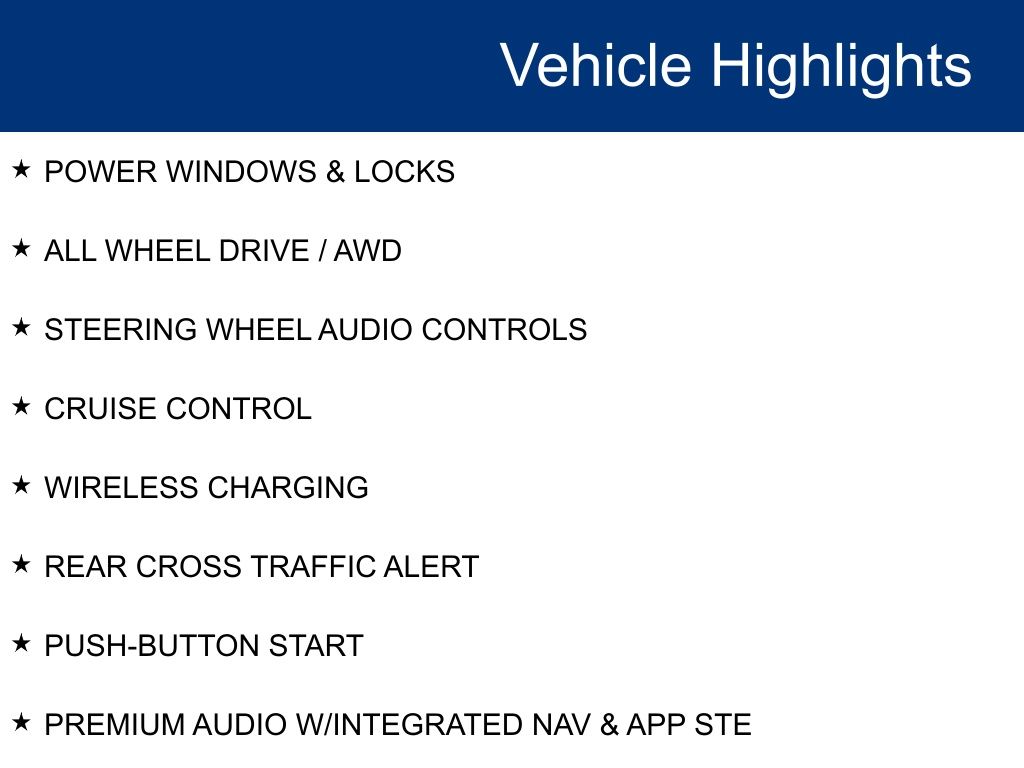 Vehicle Highlights

★ POWER WINDOWS & LOCKS

★ ALL WHEEL DRIVE / AWD

★ STEERING WHEEL AUDIO CONTROLS

★ CRUISE CONTROL

★ WIRELESS CHARGING

★ REAR CROSS TRAFFIC ALERT

★ PUSH-BUTTON START

★ PREMIUM AUDIO W/INTEGRATED NAV & APP STE